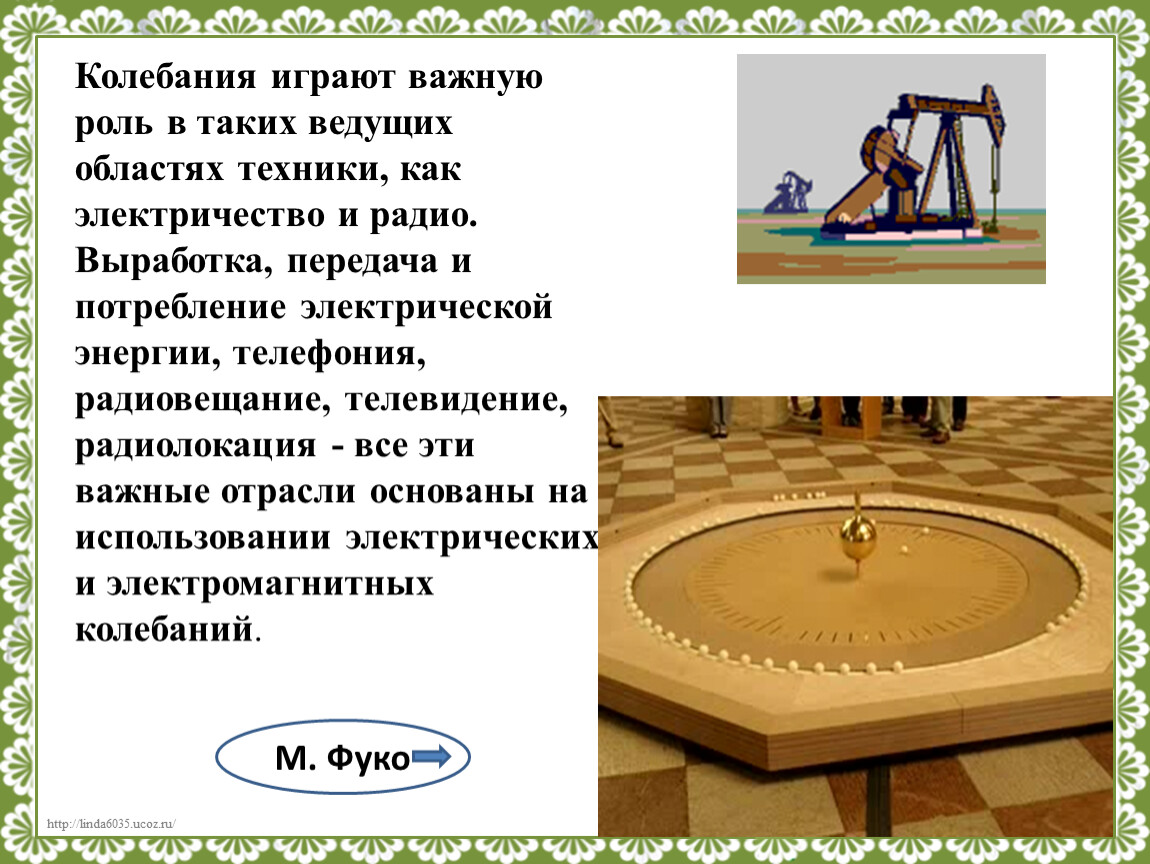 Колебания играют важную роль в таких ведущих областях техники, как электричество и радио. Выработка, передача и потребление электрической энергии, телефония, радиовещание, телевидение, радиолокация - все эти важные отрасли основаны на использовании электрических и электромагнитных колебаний.

М. Фуко

http://linda6035.ucoz.ru/